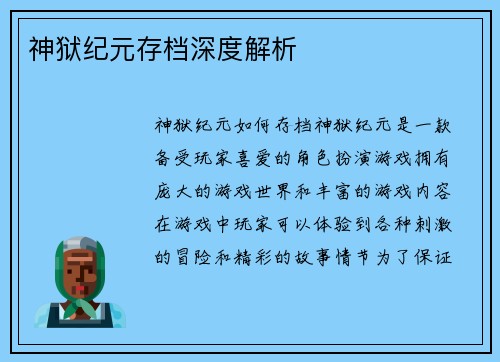 神狱纪元存档深度解析

神狱纪元如何存档神狱纪元是一款备受玩家喜爱的角色扮演游戏拥有庞大的游戏世界和丰富的游戏内容在游戏中玩家可以体验到各种刺激的冒险和精彩的故事情节为了保证